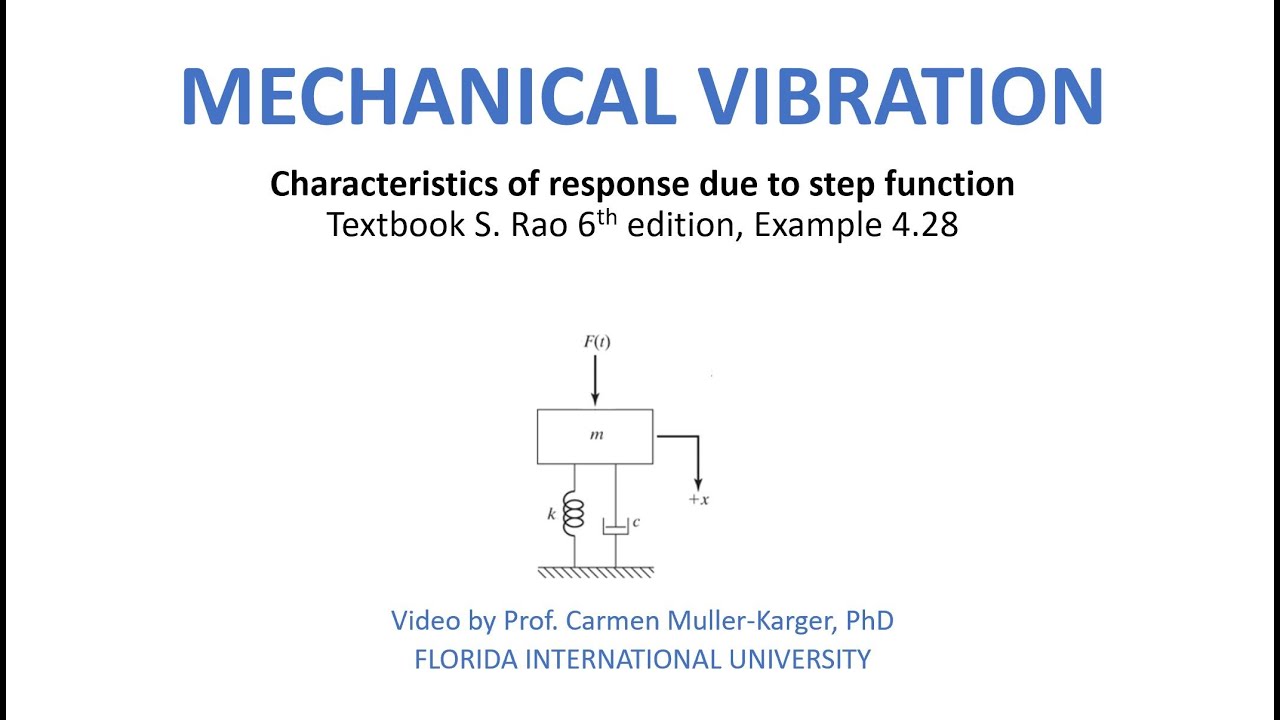 MECHANICAL VIBRATION

Characteristics of response due to step function
Textbook S. Rao 6$^{th}$ edition, Example 4.28

$F(t)$

$m$

$+x$

$k$

$c$

Video by Prof. Carmen Muller-Karger, PhD
FLORIDA INTERNATIONAL UNIVERSITY